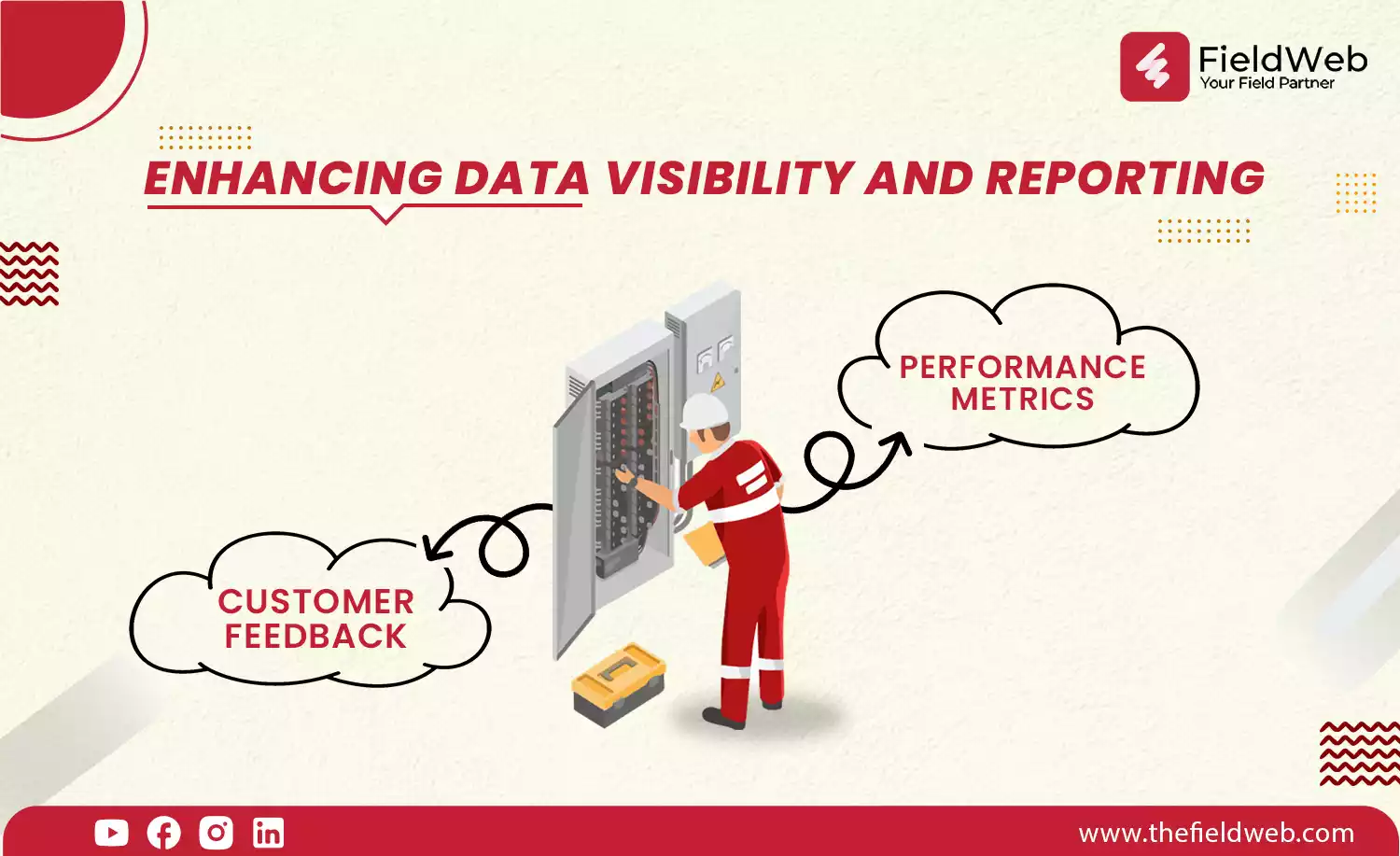 FieldWeb
Your Field Partner

ENHANCING DATA VISIBILITY AND REPORTING

PERFORMANCE METRICS

CUSTOMER FEEDBACK

www.thefieldweb.com